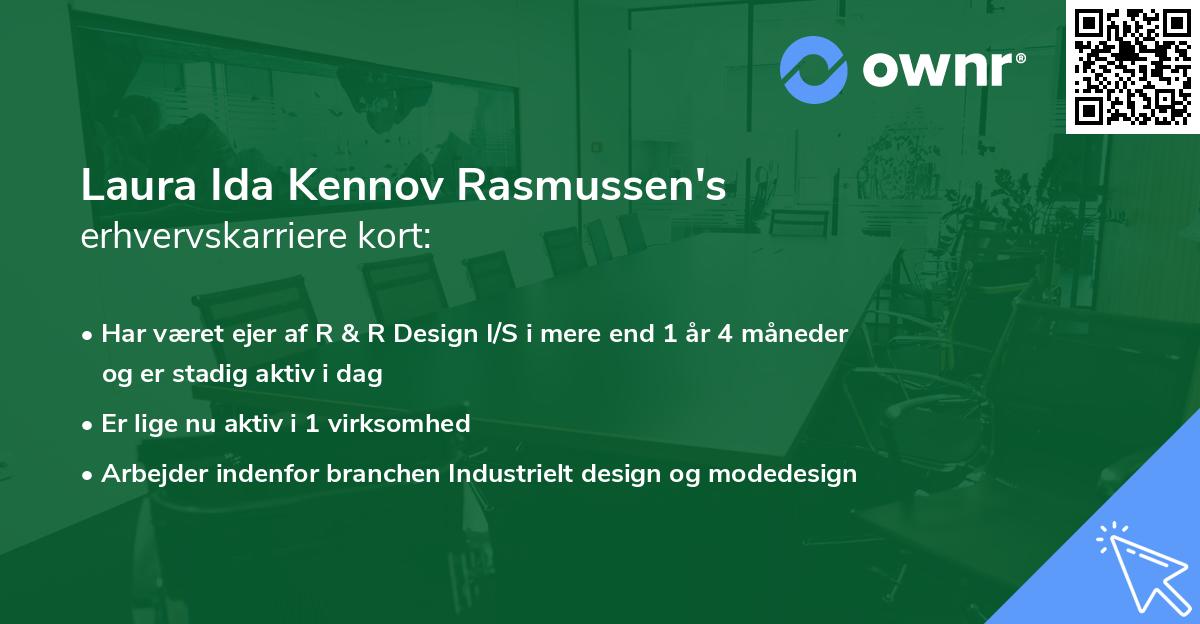 ownr®

Laura Ida Kennov Rasmussen's
erhvervskarriere kort:

• Har været ejer af R & R Design I/S i mere end 1 år 4 måneder og er stadig aktiv i dag

• Er lige nu aktiv i 1 virksomhed

• Arbejder indenfor branchen Industrielt design og modedesign